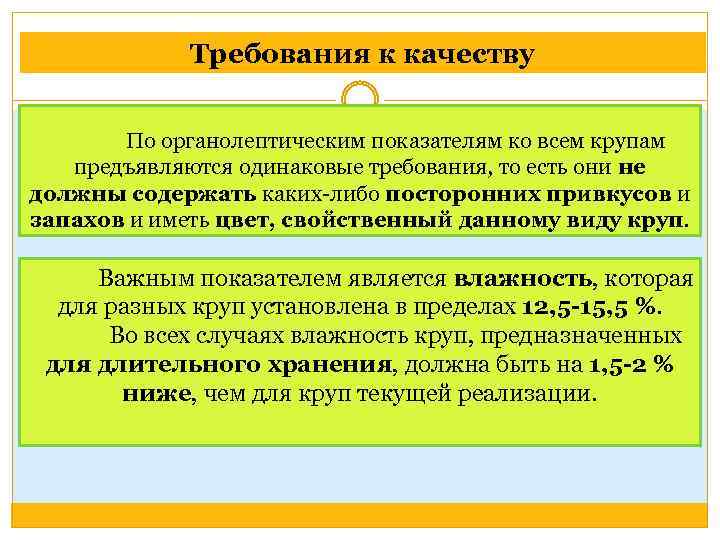 Требования к качеству

По органолептическим показателям ко всем крупам предъявляются одинаковые требования, то есть они не должны содержать каких-либо посторонних привкусов и запахов и иметь цвет, свойственный данному виду круп.

Важным показателем является влажность, которая для разных круп установлена в пределах 12,5-15,5 %.
Во всех случаях влажность круп, предназначенных для длительного хранения, должна быть на 1,5-2 % ниже, чем для круп текущей реализации.